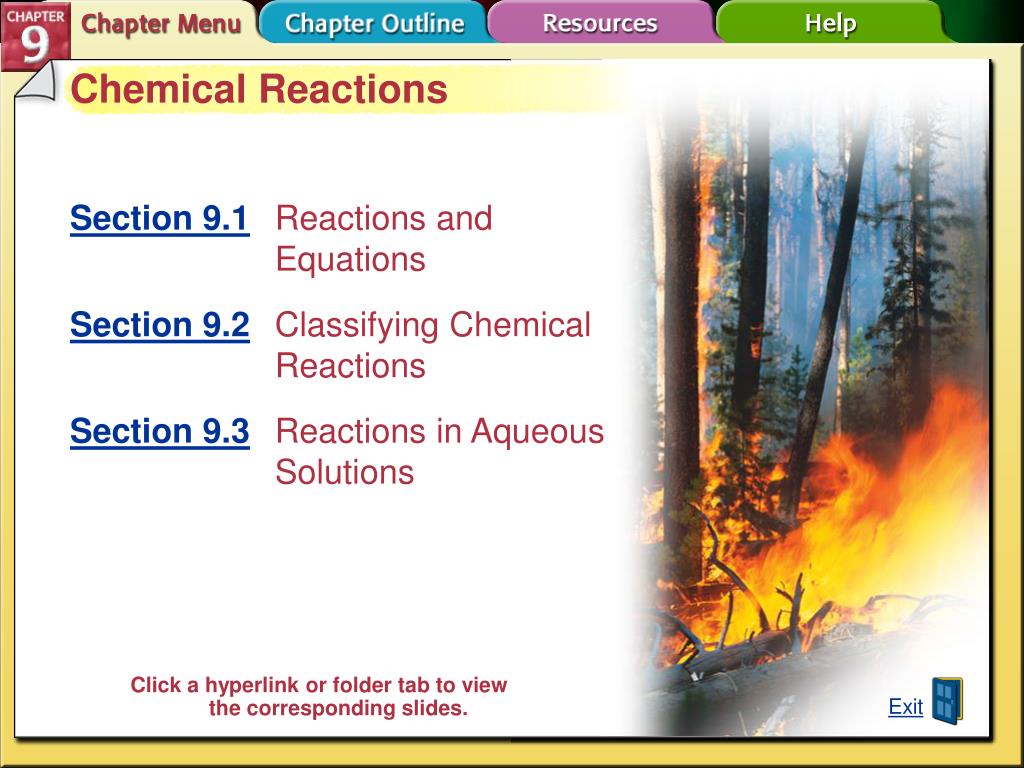 CHAPTER 9 Chapter Menu Chapter Outline Resources Help

Chemical Reactions

Section 9.1 Reactions and Equations

Section 9.2 Classifying Chemical Reactions

Section 9.3 Reactions in Aqueous Solutions

Click a hyperlink or folder tab to view the corresponding slides.

Exit